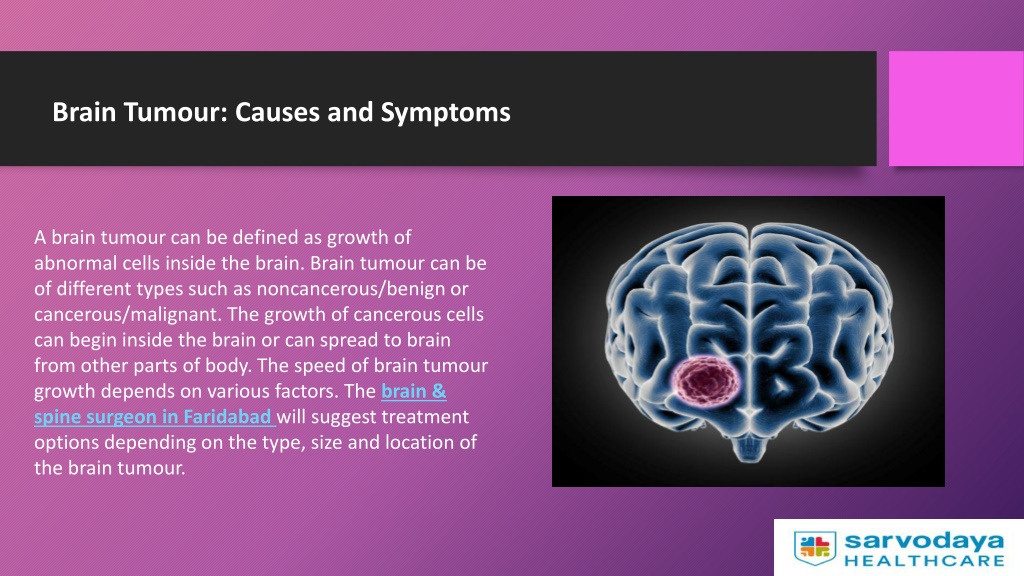 Brain Tumour: Causes and Symptoms

A brain tumour can be defined as growth of abnormal cells inside the brain. Brain tumour can be of different types such as noncancerous/benign or cancerous/malignant. The growth of cancerous cells can begin inside the brain or can spread to brain from other parts of body. The speed of brain tumour growth depends on various factors. The brain & spine surgeon in Faridabad will suggest treatment options depending on the type, size and location of the brain tumour.

sarvodaya HEALTHCARE